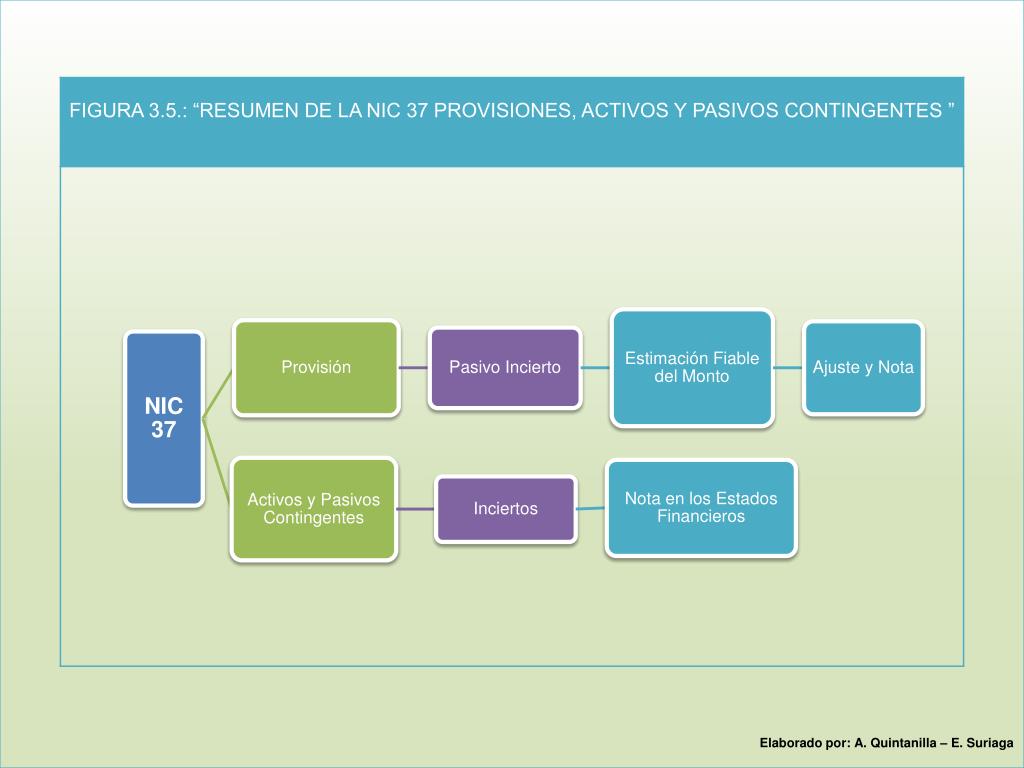 FIGURA 3.5.: “RESUMEN DE LA NIC 37 PROVISIONES, ACTIVOS Y PASIVOS CONTINGENTES ”

NIC 37

Provisión

Pasivo Incierto

Estimación Fiable del Monto

Ajuste y Nota

Activos y Pasivos Contingentes

Inciertos

Nota en los Estados Financieros

Elaborado por: A. Quintanilla – E. Suriaga